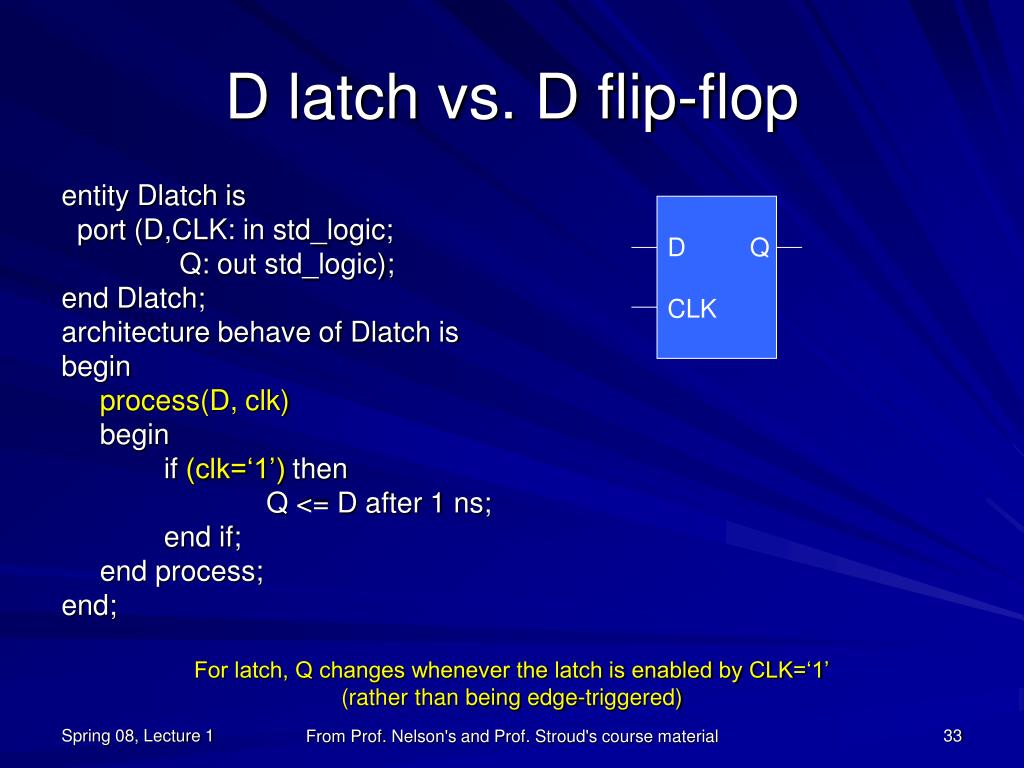 D latch vs. D flip-flop

entity Dlatch is
port (D,CLK: in std_logic;
Q: out std_logic);
end Dlatch;
architecture behave of Dlatch is
begin
process(D, clk)
begin
if (clk=‘1’) then
Q <= D after 1 ns;
end if;
end process;
end;

D
Q
CLK

For latch, Q changes whenever the latch is enabled by CLK=‘1’
(rather than being edge-triggered)

Spring 08, Lecture 1

From Prof. Nelson's and Prof. Stroud's course material

33